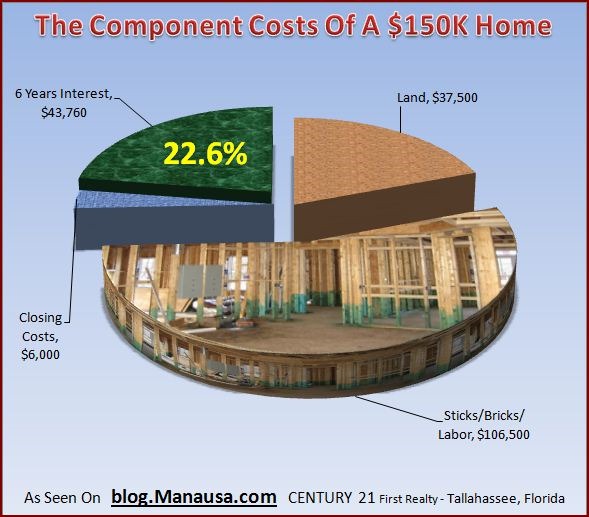 The Component Costs Of A $150K Home

6 Years Interest, $43,760

22.6%

Land, $37,500

Closing Costs, $6,000

Sticks/Bricks/ Labor, $106,500

As Seen On blog.Manausa.com CENTURY 21 First Realty - Tallahassee, Florida